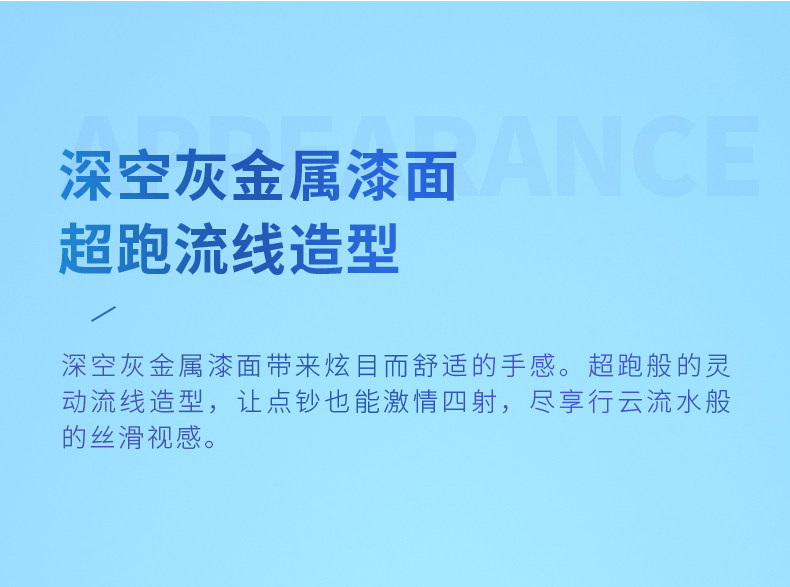 APPEARANCE

深空灰金属漆面
超跑流线造型

深空灰金属漆面带来炫目而舒适的手感。超跑般的灵动流线造型，让点钞也能激情四射，尽享行云流水般的丝滑视感。